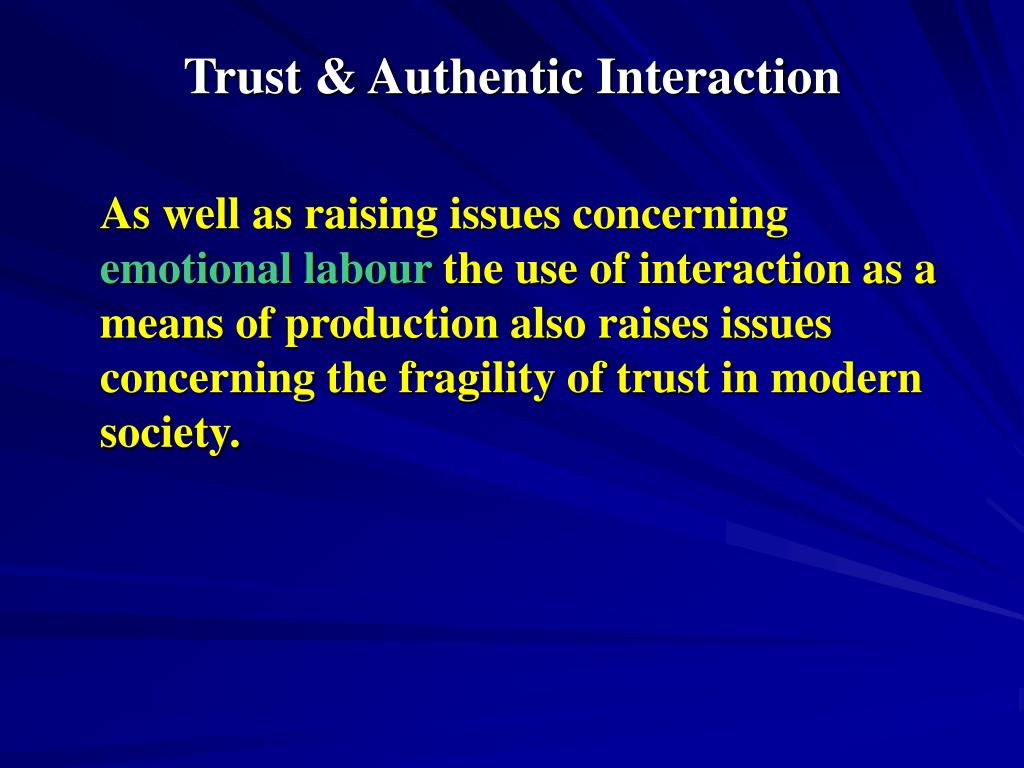 Trust & Authentic Interaction

As well as raising issues concerning emotional labour the use of interaction as a means of production also raises issues concerning the fragility of trust in modern society.